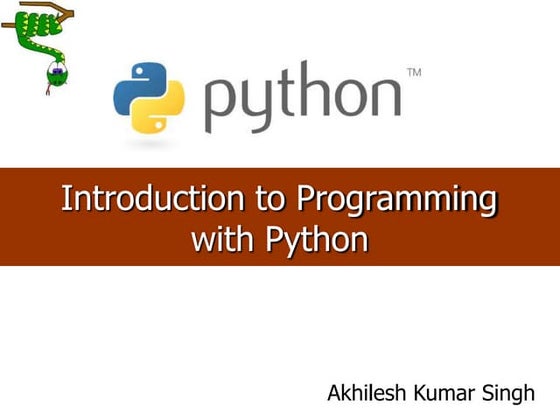 python™

Introduction to Programming with Python

Akhilesh Kumar Singh